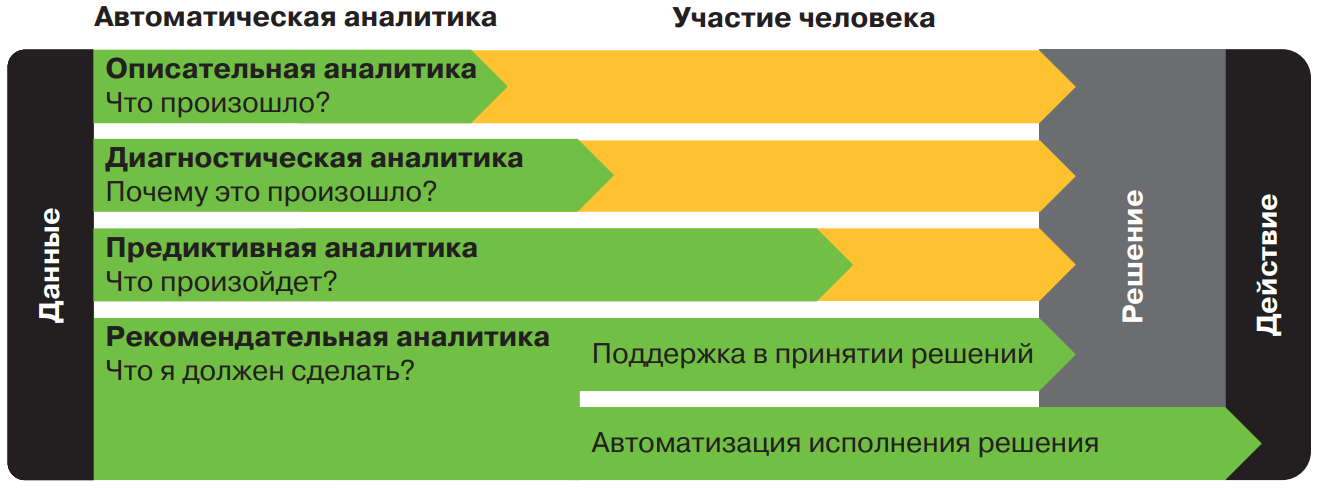 Автоматическая аналитика

Участие человека

Данные

Описательная аналитика
Что произошло?

Диагностическая аналитика
Почему это произошло?

Предиктивная аналитика
Что произойдет?

Рекомендательная аналитика
Что я должен сделать?

Поддержка в принятии решений

Автоматизация исполнения решения

Решение

Действие